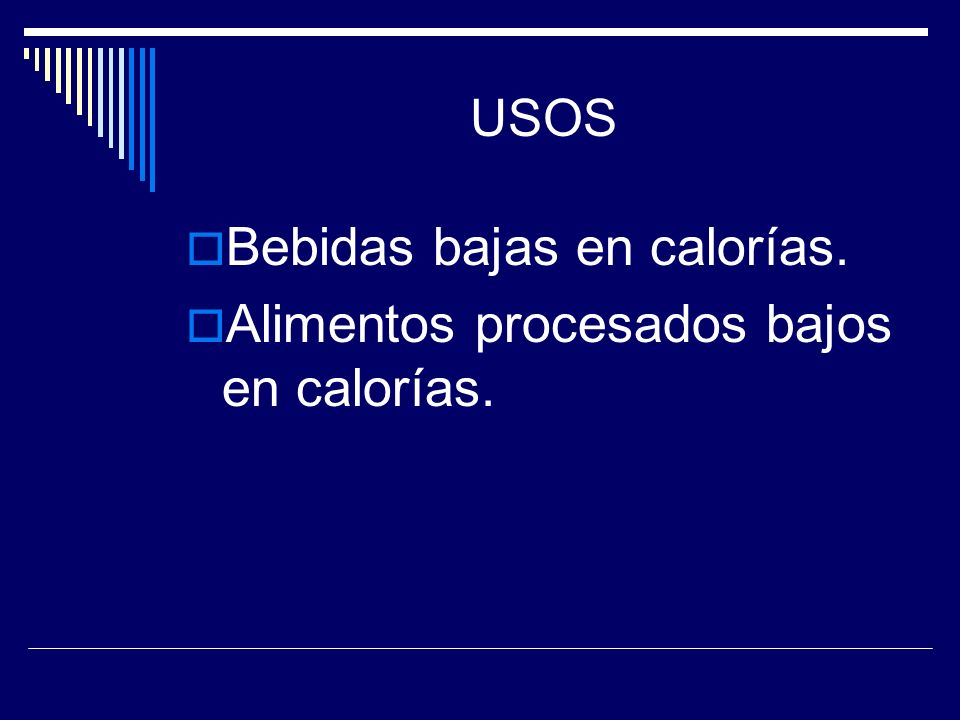 USOS

Bebidas bajas en calorías.

Alimentos procesados bajos en calorías.